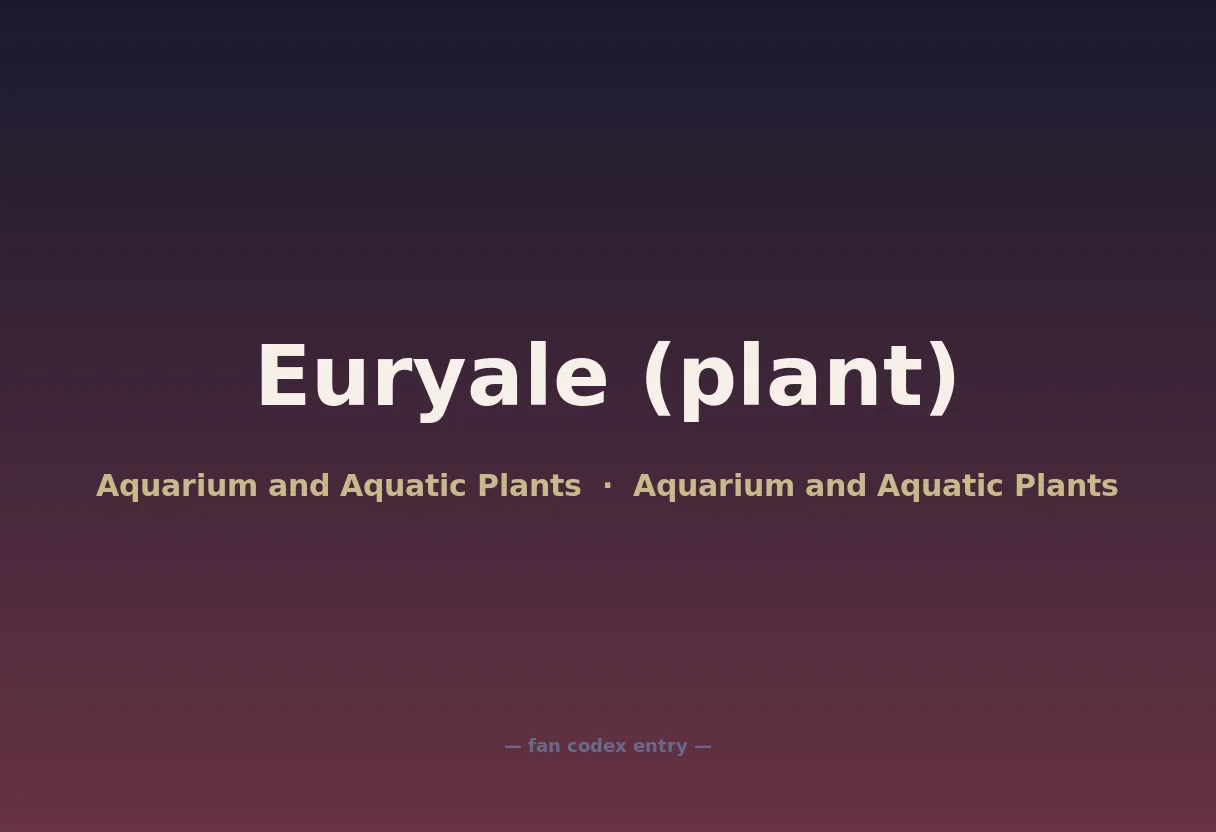 Euryale (plant)

Aquarium and Aquatic Plants · Aquarium and Aquatic Plants

— fan codex entry —